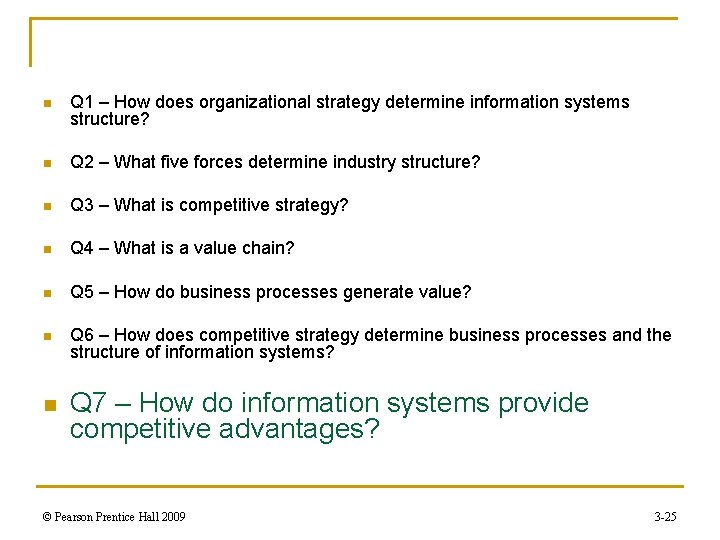 Q1 – How does organizational strategy determine information systems structure?

Q2 – What five forces determine industry structure?

Q3 – What is competitive strategy?

Q4 – What is a value chain?

Q5 – How do business processes generate value?

Q6 – How does competitive strategy determine business processes and the structure of information systems?

Q7 – How do information systems provide competitive advantages?

© Pearson Prentice Hall 2009

3-25